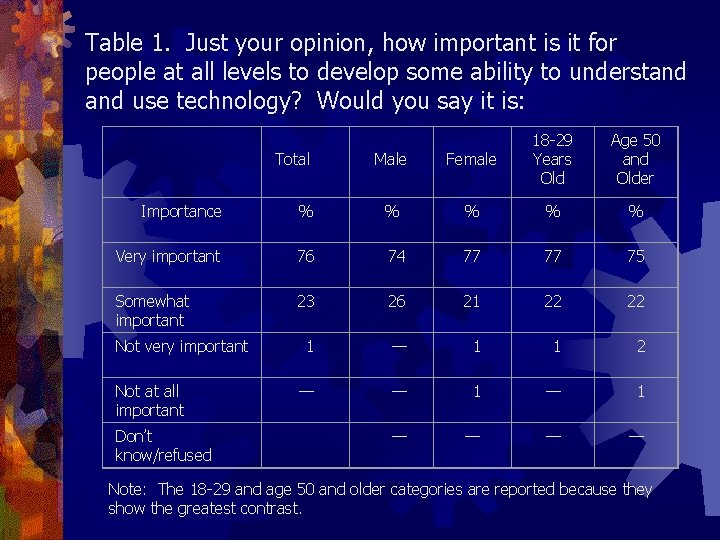 Table 1. Just your opinion, how important is it for people at all levels to develop some ability to understand and use technology? Would you say it is:

| | Total | Male | Female | 18-29 Years Old | Age 50 and Older |
|---|---|---|---|---|---|
| Importance | % | % | % | % | % |
| Very important | 76 | 74 | 77 | 77 | 75 |
| Somewhat important | 23 | 26 | 21 | 22 | 22 |
| Not very important | 1 | — | 1 | 1 | 2 |
| Not at all important | — | — | 1 | — | 1 |
| Don't know/refused | | — | — | — | — |

Note: The 18-29 and age 50 and older categories are reported because they show the greatest contrast.